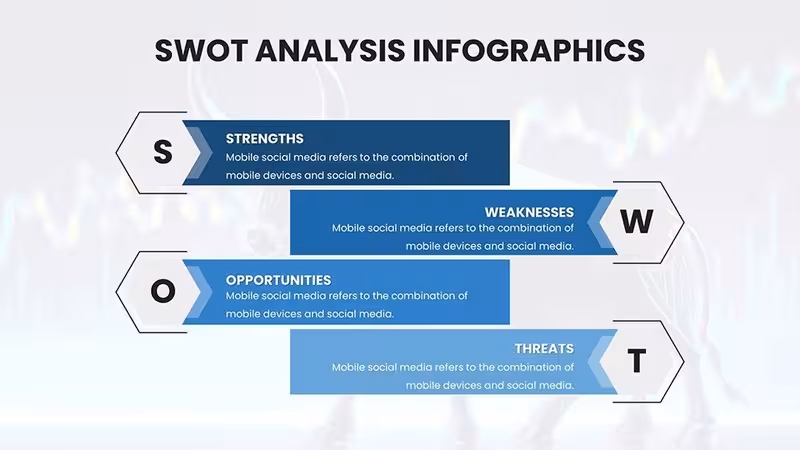 SWOT ANALYSIS INFOGRAPHICS

S

STRENGTHS

Mobile social media refers to the combination of mobile devices and social media.

WEAKNESSES

Mobile social media refers to the combination of mobile devices and social media.

W

O

OPPORTUNITIES

Mobile social media refers to the combination of mobile devices and social media.

THREATS

Mobile social media refers to the combination of mobile devices and social media.

T